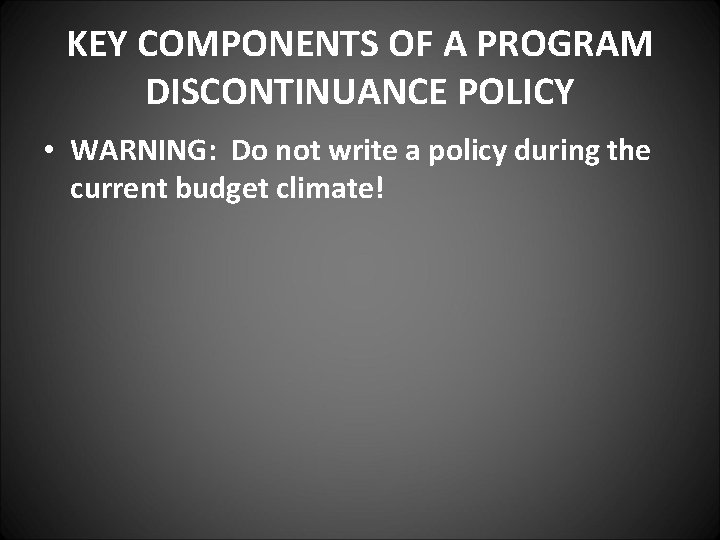 KEY COMPONENTS OF A PROGRAM DISCONTINUANCE POLICY

• WARNING: Do not write a policy during the current budget climate!